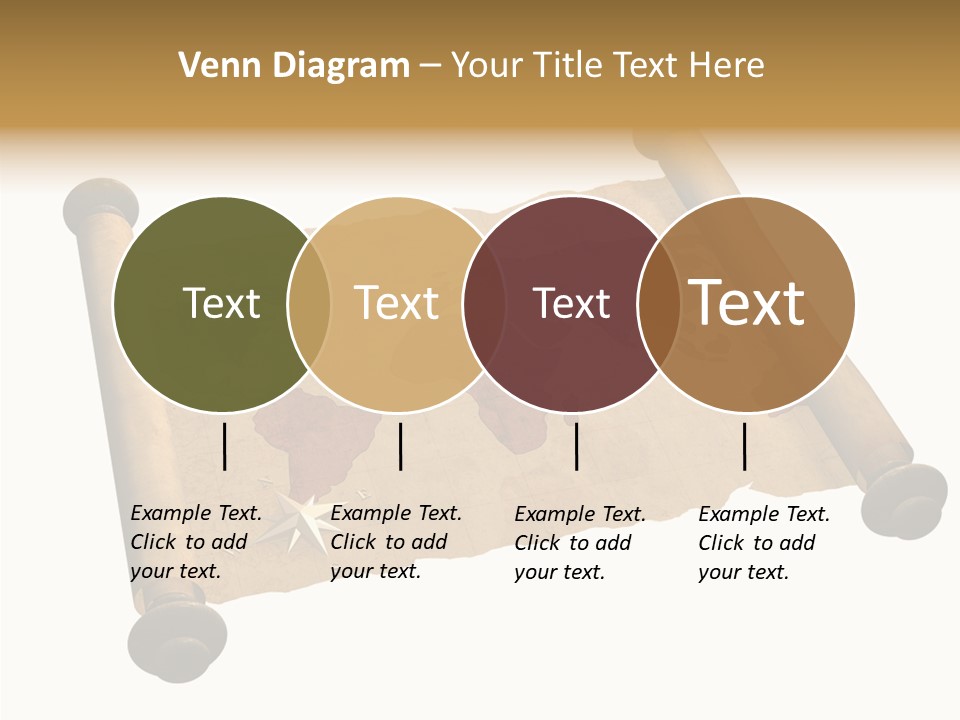 Venn Diagram – Your Title Text Here

Text

Text

Text

Text

Example Text. Click to add your text.

Example Text. Click to add your text.

Example Text. Click to add your text.

Example Text. Click to add your text.